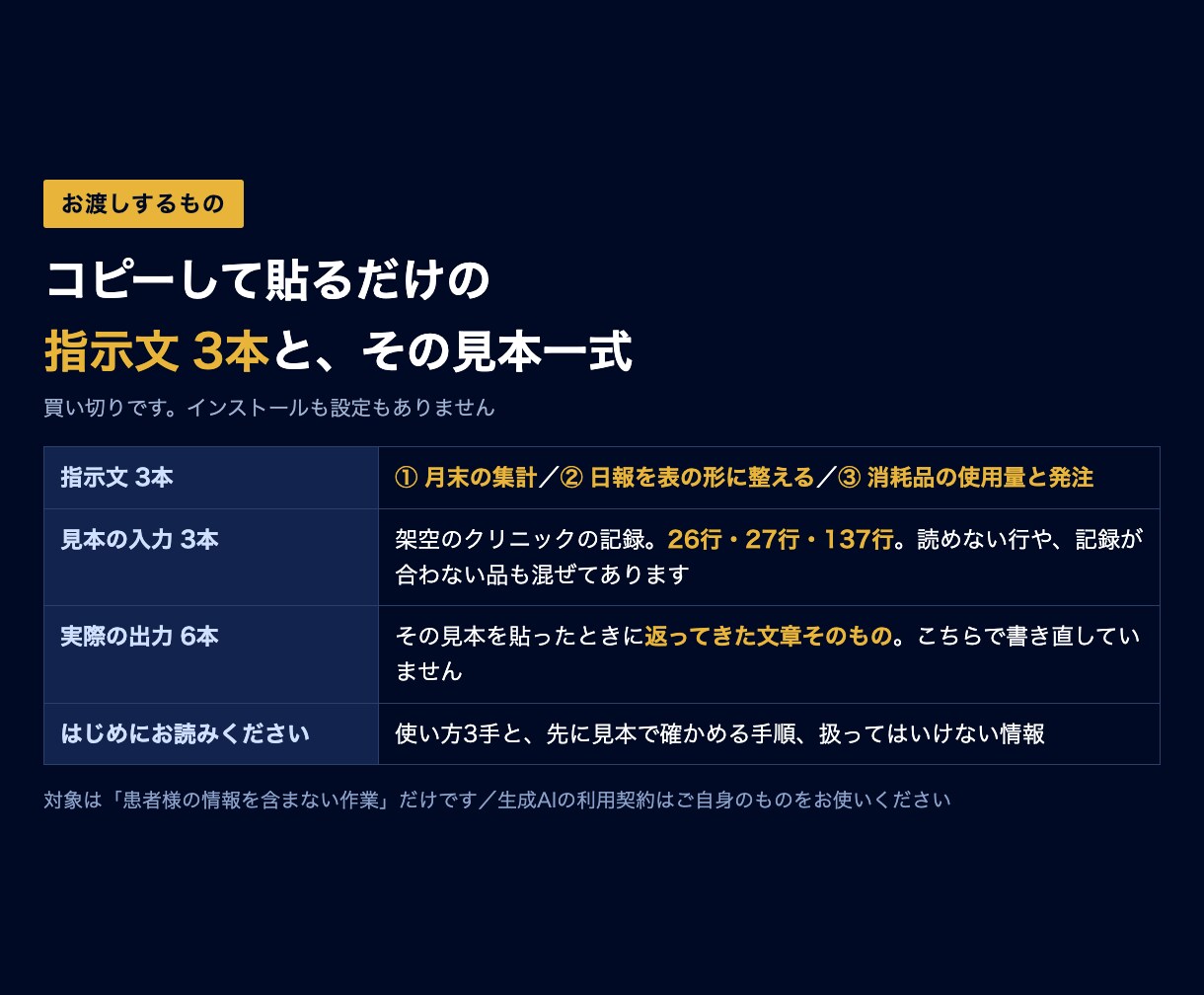 お渡しするもの

コピーして貼るだけの
指示文 3本と、その見本一式

買い切りです。インストールも設定もありません

| 指示文 3本 | ① 月末の集計／② 日報を表の形に整える／③ 消耗品の使用量と発注 |
|---|---|
| 見本の入力 3本 | 架空のクリニックの記録。26行・27行・137行。読めない行や、記録が合わない品も混ぜてあります |
| 実際の出力 6本 | その見本を貼ったときに返ってきた文章そのもの。こちらで書き直していません |
| はじめにお読みください | 使い方3手と、先に見本で確かめる手順、扱ってはいけない情報 |

対象は「患者様の情報を含まない作業」だけです／生成AIの利用契約はご自身のものをお使いください